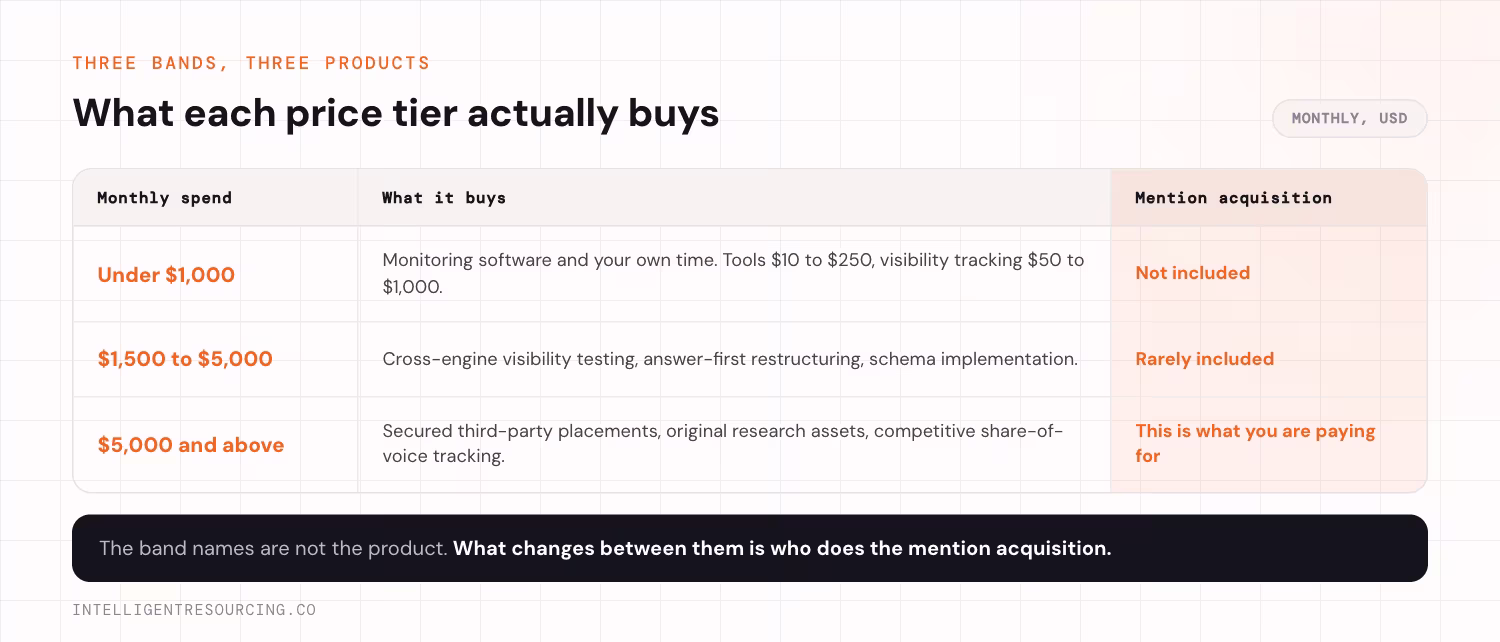 THREE BANDS, THREE PRODUCTS

What each price tier actually buys

MONTHLY, USD

| Monthly spend | What it buys | Mention acquisition |
|---|---|---|
| Under \$1,000 | Monitoring software and your own time. Tools \$10 to \$250, visibility tracking \$50 to \$1,000. | Not included |
| \$1,500 to \$5,000 | Cross-engine visibility testing, answer-first restructuring, schema implementation. | Rarely included |
| \$5,000 and above | Secured third-party placements, original research assets, competitive share-of-voice tracking. | This is what you are paying for |

The band names are not the product. What changes between them is who does the mention acquisition.

INTELLIGENTRESOURCING.CO